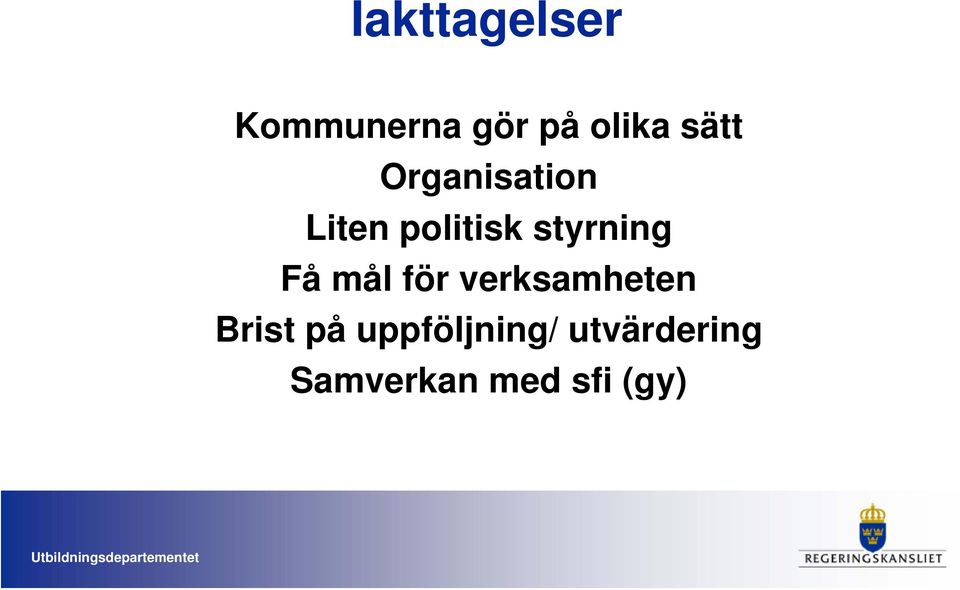 Iakttagelser

Kommunerna gör på olika sätt
Organisation
Liten politisk styrning
Få mål för verksamheten
Brist på uppföljning/ utvärdering
Samverkan med sfi (gy)

Utbildningsdepartementet

REGERINGSKANSLIET